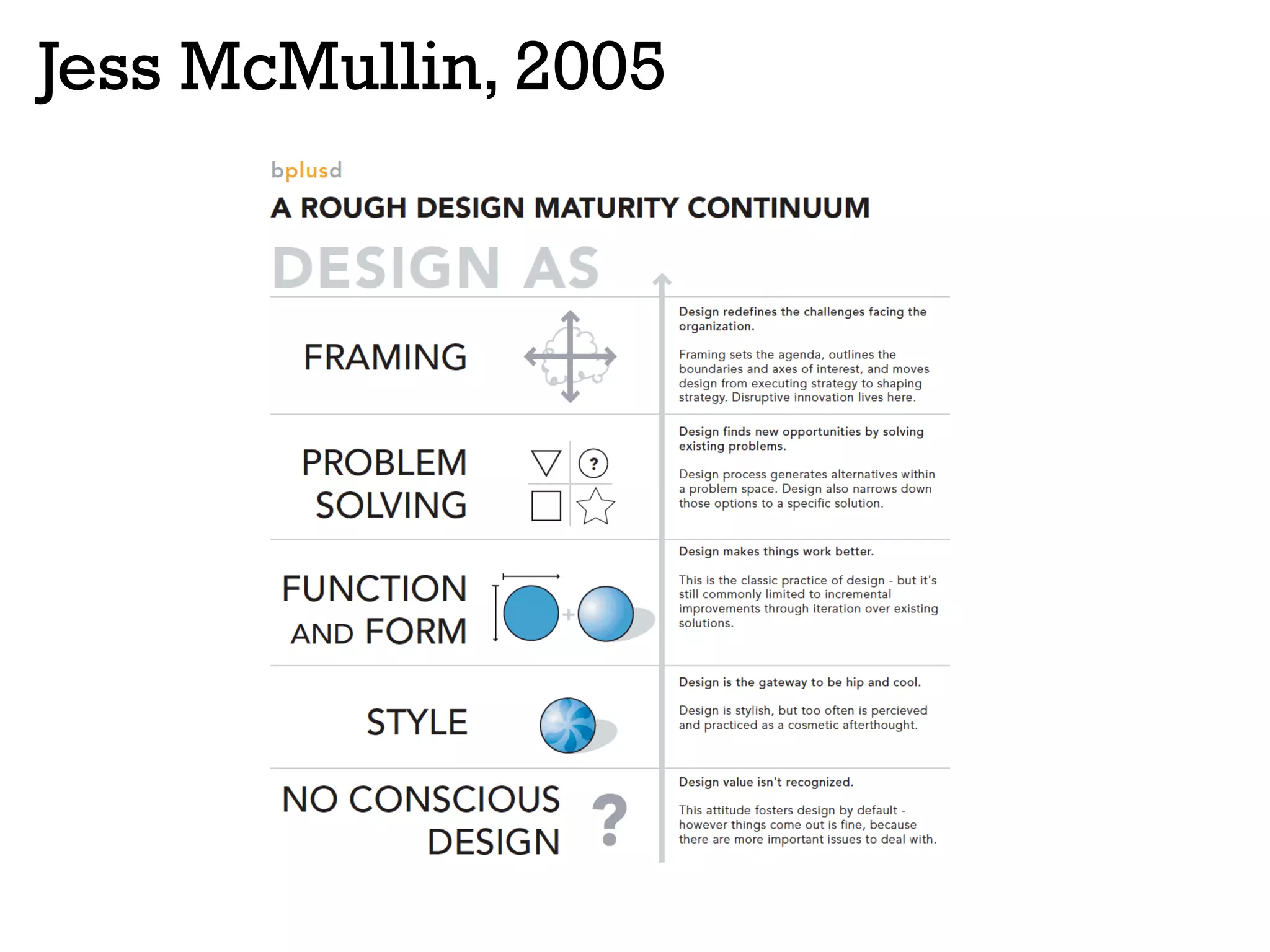 Jess McMullin, 2005

bplusd

A ROUGH DESIGN MATURITY CONTINUUM

DESIGN AS

FRAMING

Design redefines the challenges facing the organization.

Framing sets the agenda, outlines the boundaries and axes of interest, and moves design from executing strategy to shaping strategy. Disruptive innovation lives here.

PROBLEM SOLVING

?

Design finds new opportunities by solving existing problems.

Design process generates alternatives within a problem space. Design also narrows down those options to a specific solution.

FUNCTION AND FORM

+

Design makes things work better.

This is the classic practice of design - but it's still commonly limited to incremental improvements through iteration over existing solutions.

STYLE

Design is the gateway to be hip and cool.

Design is stylish, but too often is percieved and practiced as a cosmetic afterthought.

NO CONSCIOUS DESIGN

?

Design value isn't recognized.

This attitude fosters design by default - however things come out is fine, because there are more important issues to deal with.